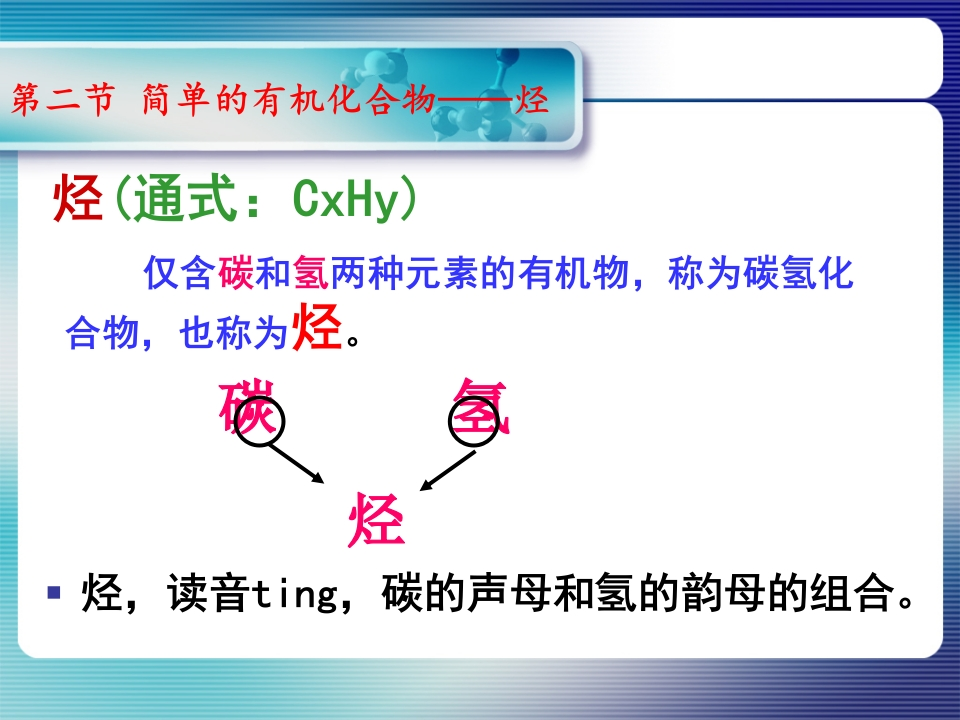 第二节 简单的有机化合物——烃

烃(通式：CxHy)

仅含碳和氢两种元素的有机物，称为碳氢化合物，也称为烃。

碳 氢

烃

▪ 烃，读音ting，碳的声母和氢的韵母的组合。